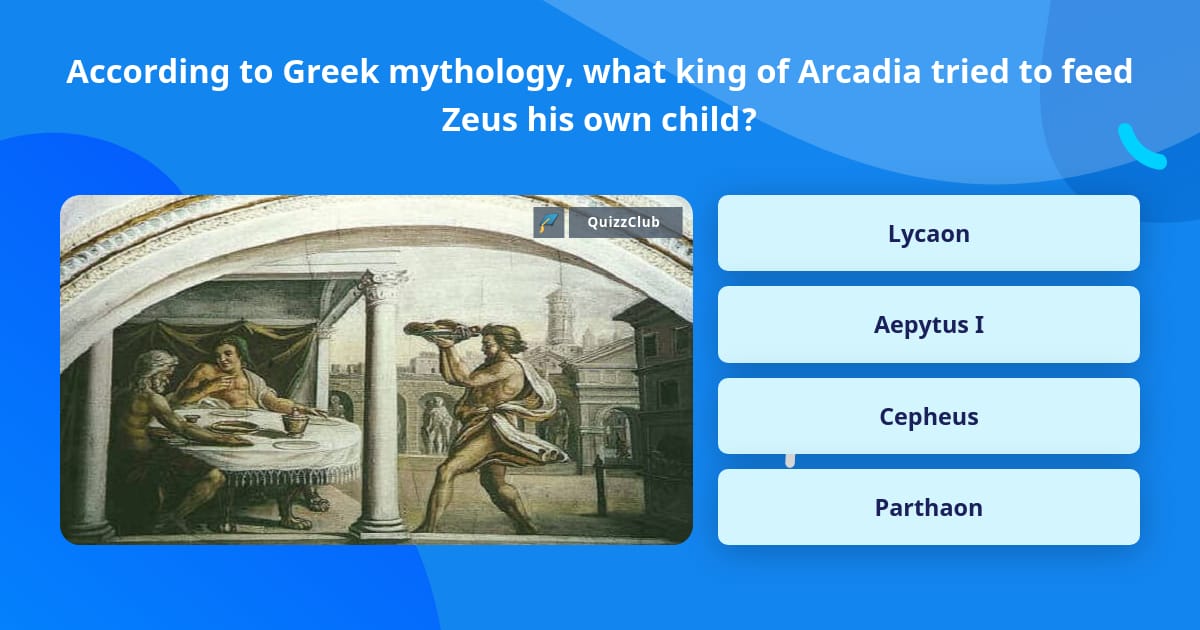 According to Greek mythology, what king of Arcadia tried to feed Zeus his own child?

QuizzClub

Lycaon

Aepytus I

Cepheus

Parthaon